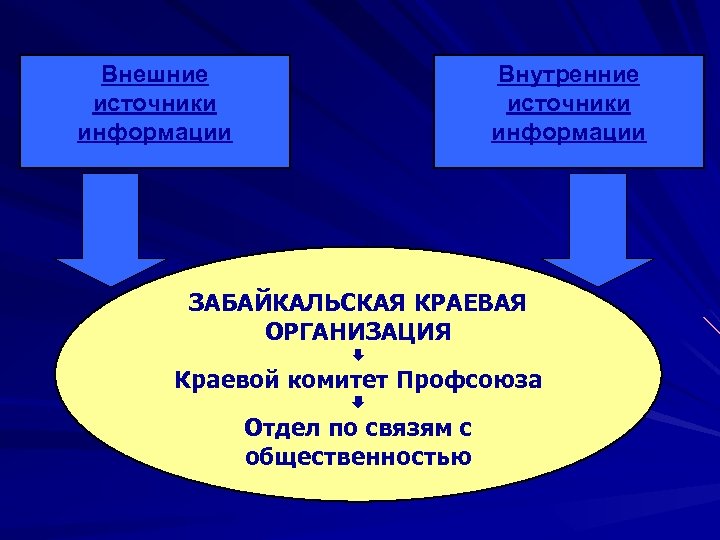 Внешние источники информации

Внутренние источники информации

ЗАБАЙКАЛЬСКАЯ КРАЕВАЯ ОРГАНИЗАЦИЯ

Краевой комитет Профсоюза

Отдел по связям с общественностью